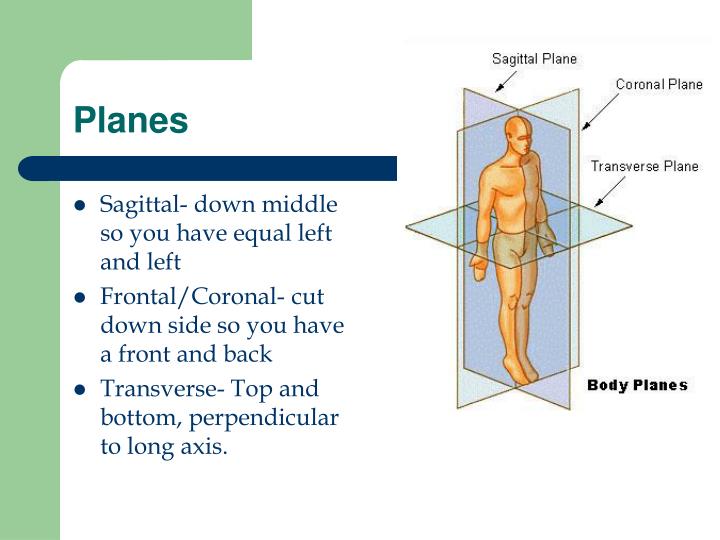 Planes

- Sagittal- down middle so you have equal left and left
- Frontal/Coronal- cut down side so you have a front and back
- Transverse- Top and bottom, perpendicular to long axis.

Sagittal Plane
Coronal Plane
Transverse Plane
Body Planes